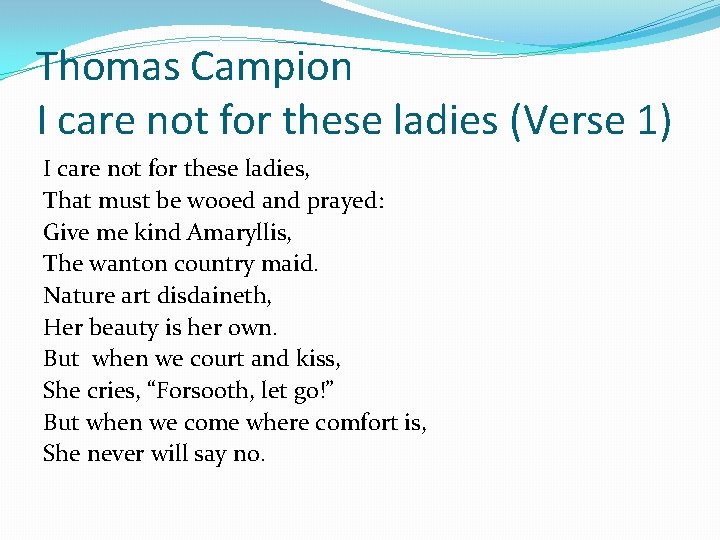 Thomas Campion
I care not for these ladies (Verse 1)

I care not for these ladies,
That must be wooed and prayed:
Give me kind Amaryllis,
The wanton country maid.
Nature art disdaineth,
Her beauty is her own.
But when we court and kiss,
She cries, “Forsooth, let go!”
But when we come where comfort is,
She never will say no.